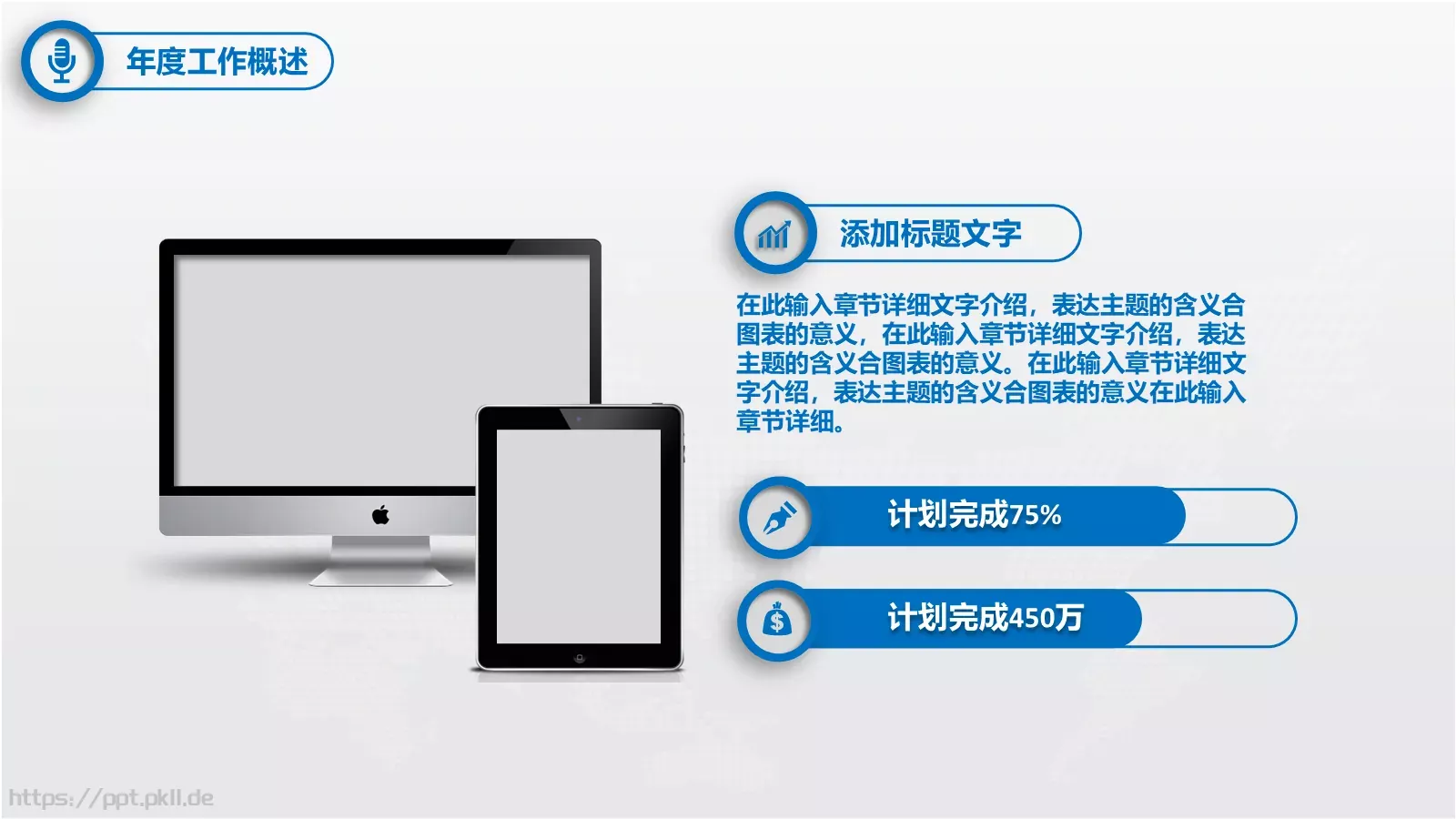 年度工作概述

添加标题文字

在此输入章节详细文字介绍，表达主题的含义合图表的意义，在此输入章节详细文字介绍，表达主题的含义合图表的意义。在此输入章节详细文字介绍，表达主题的含义合图表的意义在此输入章节详细。

计划完成75%

计划完成450万

https://ppt.pkll.de